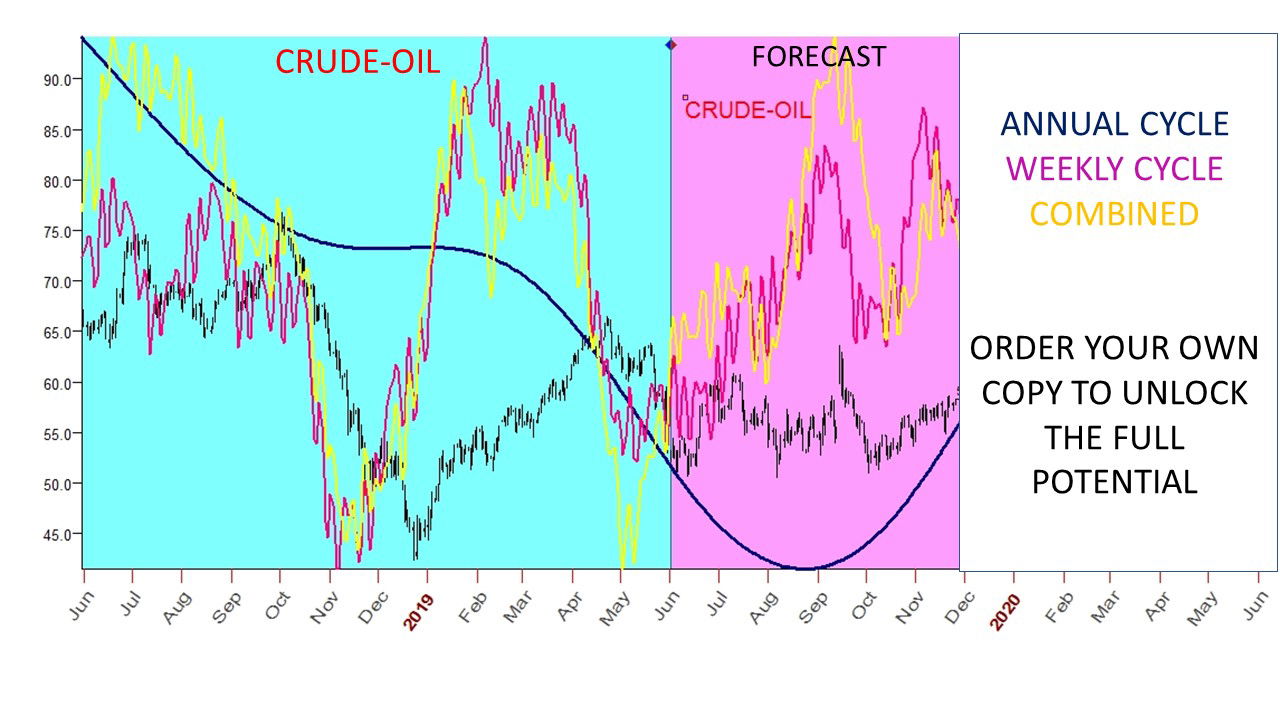 CRUDE-OIL

FORECAST

CRUDE-OIL

ANNUAL CYCLE
WEEKLY CYCLE
COMBINED

ORDER YOUR OWN COPY TO UNLOCK THE FULL POTENTIAL

90.0
85.0
80.0
75.0
70.0
65.0
60.0
55.0
50.0
45.0

Jun Jul Aug Sep Oct Nov Dec 2019 Feb Mar Apr May Jun Jul Aug Sep Oct Nov Dec 2020 Feb Mar Apr May Jun